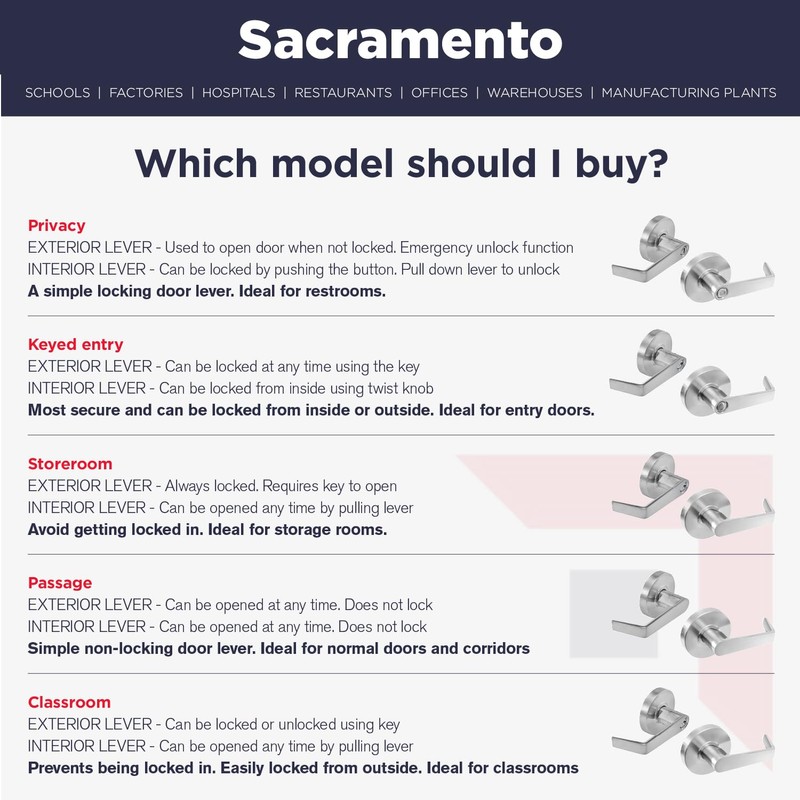 Sacramento

SCHOOLS | FACTORIES | HOSPITALS | RESTAURANTS | OFFICES | WAREHOUSES | MANUFACTURING PLANTS

Which model should I buy?

Privacy
EXTERIOR LEVER - Used to open door when not locked. Emergency unlock function
INTERIOR LEVER - Can be locked by pushing the button. Pull down lever to unlock
A simple locking door lever. Ideal for restrooms.

Keyed entry
EXTERIOR LEVER - Can be locked at any time using the key
INTERIOR LEVER - Can be locked from inside using twist knob
Most secure and can be locked from inside or outside. Ideal for entry doors.

Storeroom
EXTERIOR LEVER - Always locked. Requires key to open
INTERIOR LEVER - Can be opened any time by pulling lever
Avoid getting locked in. Ideal for storage rooms.

Passage
EXTERIOR LEVER - Can be opened at any time. Does not lock
INTERIOR LEVER - Can be opened at any time. Does not lock
Simple non-locking door lever. Ideal for normal doors and corridors

Classroom
EXTERIOR LEVER - Can be locked or unlocked using key
INTERIOR LEVER - Can be opened any time by pulling lever
Prevents being locked in. Easily locked from outside. Ideal for classrooms